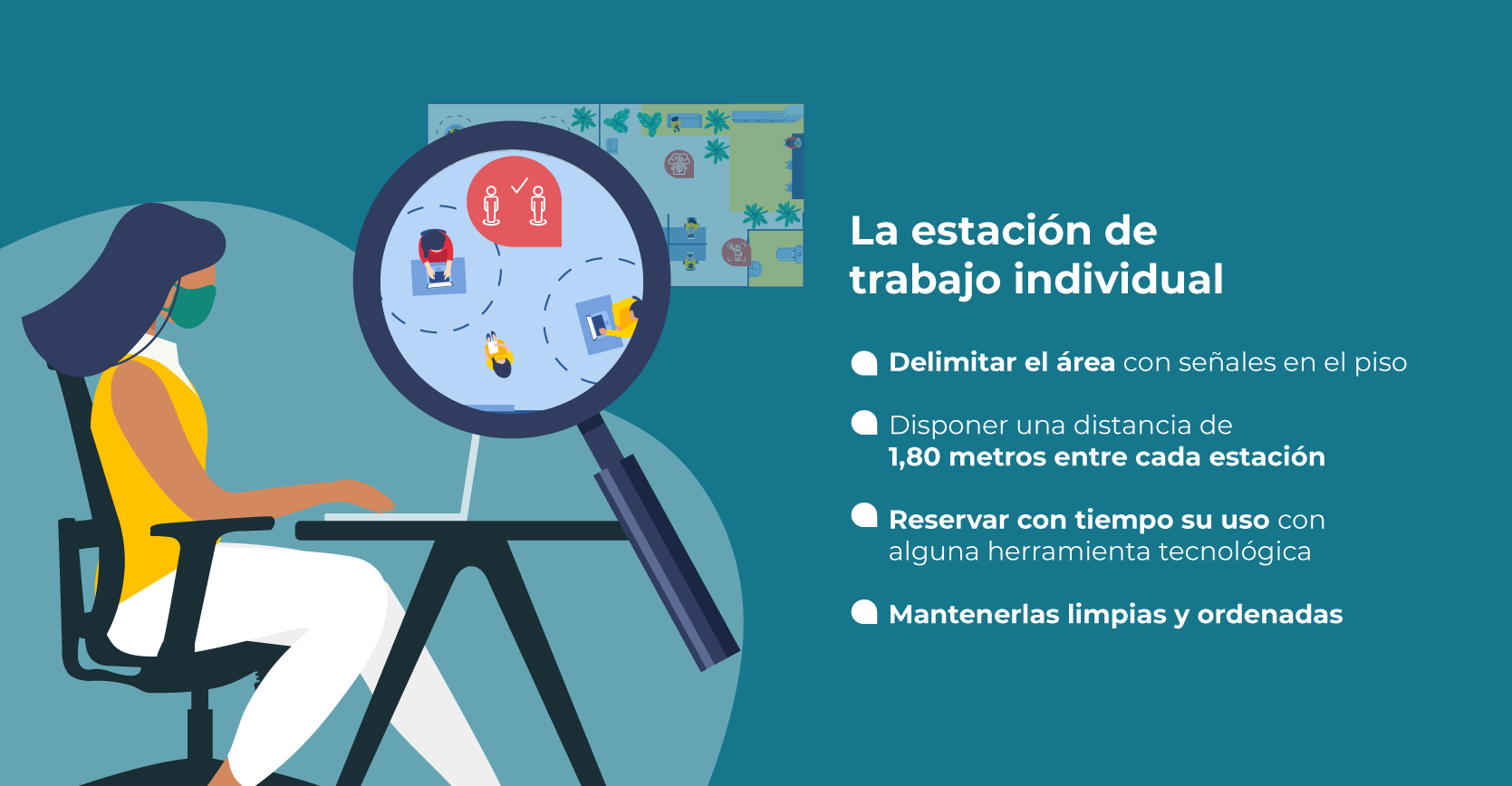 La estación de trabajo individual

Delimitar el área con señales en el piso

Disponer una distancia de 1,80 metros entre cada estación

Reservar con tiempo su uso con alguna herramienta tecnológica

Mantenerlas limpias y ordenadas